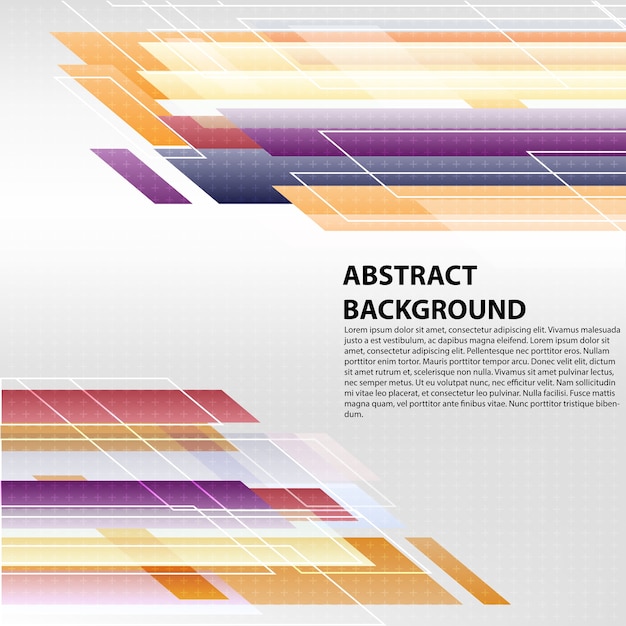 ABSTRACT BACKGROUND

Lorem ipsum dolor sit amet, consectetur adipiscing elit. Vivamus malesuada justo a est vestibulum, ac dapibus magna eleifend. Lorem ipsum dolor sit amet, consectetur adipiscing elit. Pellentesque nec porttitor eros. Nullam porttitor enim tortor. Mauris porttitor tempor arcu. Donec velit elit, dictum sit amet rutrum et, scelerisque non nulla. Vivamus sit amet pulvinar lectus, nec semper metus. Ut eu volutpat nunc, nec efficitur velit. Nam sollicitudin mi vitae leo placerat, et consectetur leo pulvinar. Nulla facilisi. Fusce mattis magna quam, vel porttitor ante finibus vitae. Nunc porttitor tristique bibendum.